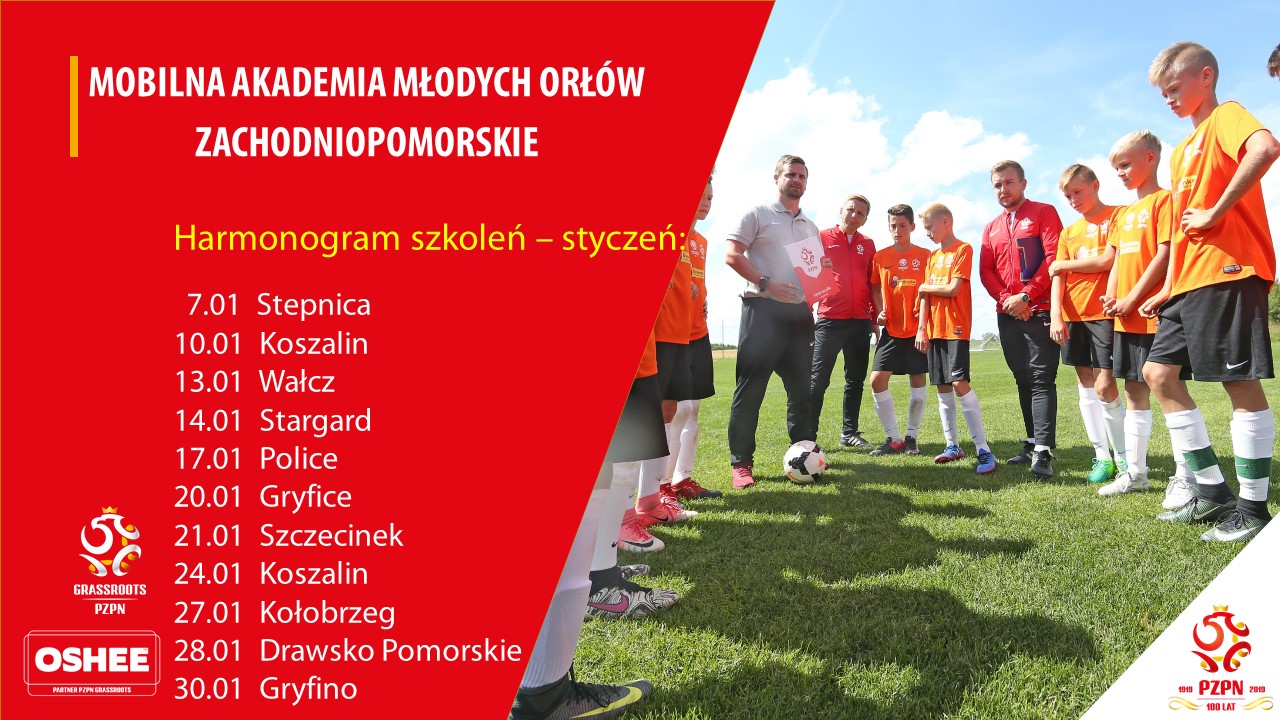 MOBILNA AKADEMIA MŁODYCH ORŁÓW
ZACHODNIOPOMORSKIE

Harmonogram szkoleń – styczeń:

7.01 Stepnica
10.01 Koszalin
13.01 Wałcz
14.01 Stargard
17.01 Police
20.01 Gryfice
21.01 Szczecinek
24.01 Koszalin
27.01 Kołobrzeg
28.01 Drawsko Pomorskie
30.01 Gryfino

GRASSROOTS
PZPN

OSHEE
PARTNER PZPN GRASSROOTS

1919 PZPN 2019
100 LAT